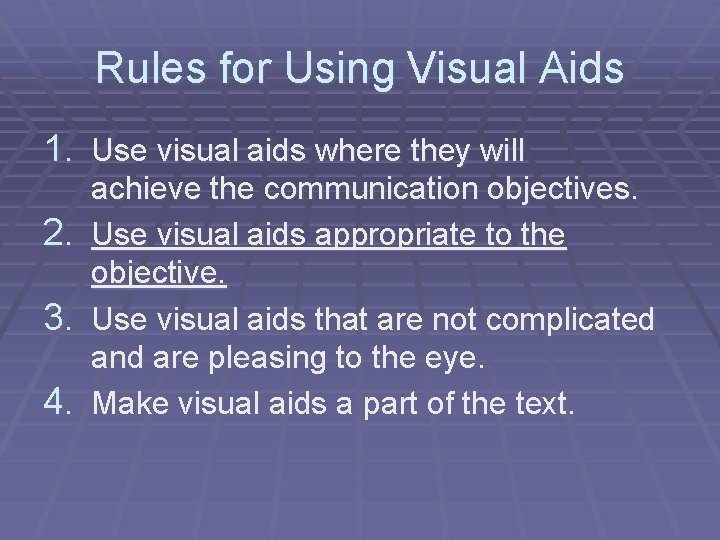 Rules for Using Visual Aids

1. Use visual aids where they will achieve the communication objectives.
2. Use visual aids appropriate to the objective.
3. Use visual aids that are not complicated and are pleasing to the eye.
4. Make visual aids a part of the text.